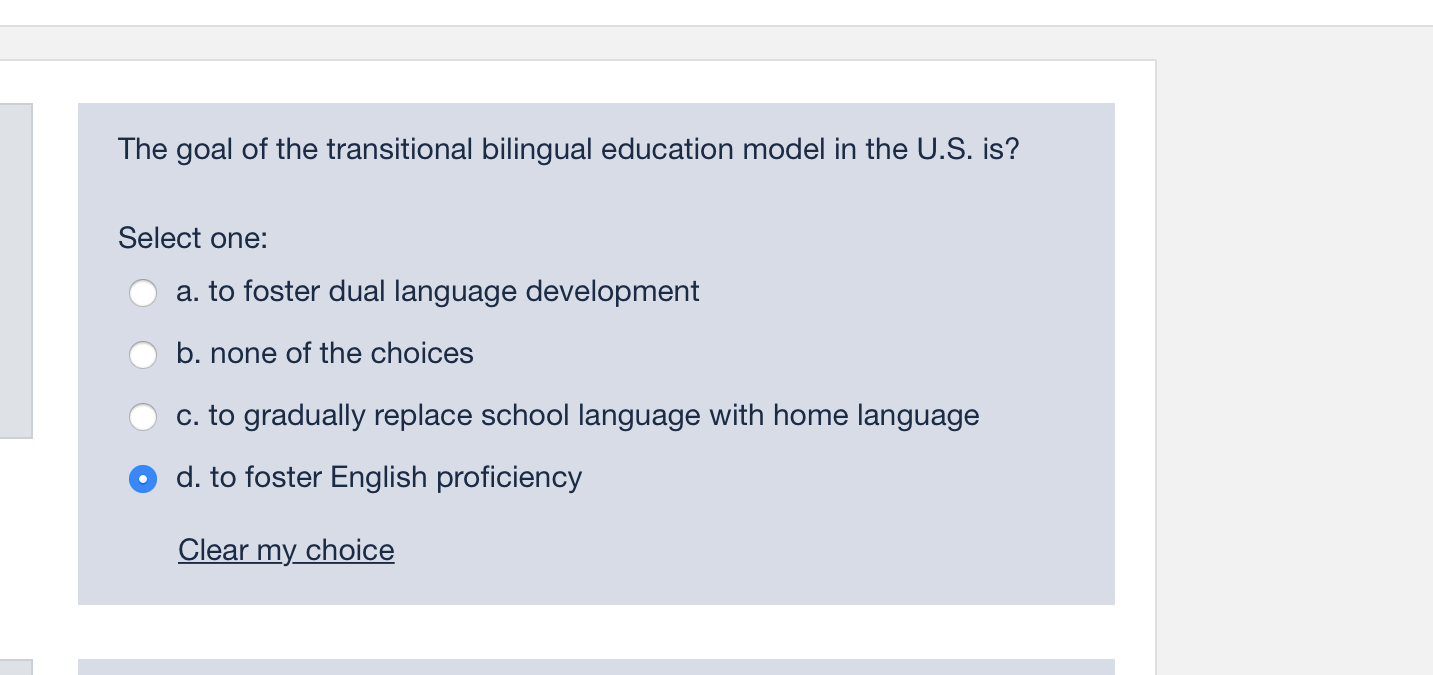 The goal of the transitional bilingual education model in the U.S. is?

Select one:
a. to foster dual language development
b. none of the choices
c. to gradually replace school language with home language
d. to foster English proficiency

Clear my choice